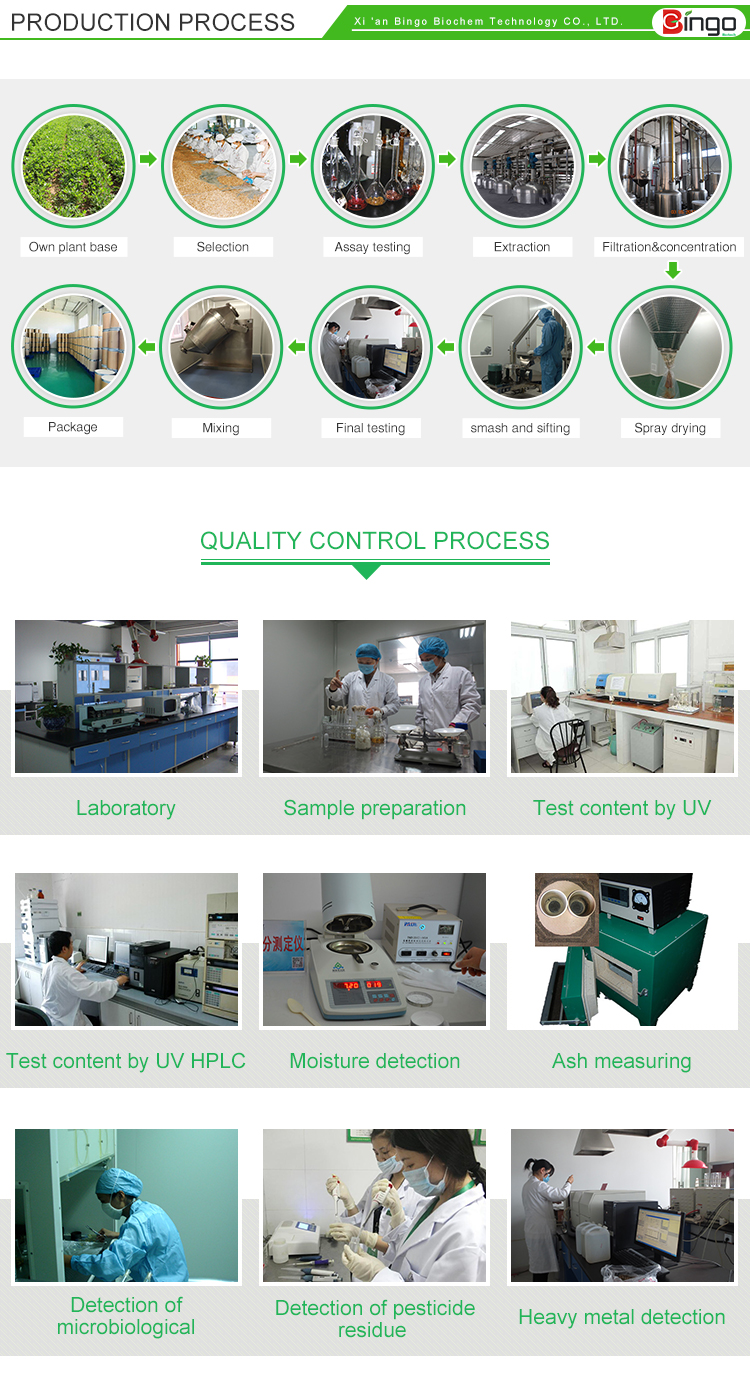 PRODUCTION PROCESS

Xi 'an Bingo Biochem Technology CO., LTD.

Bingo

Own plant base

Selection

Assay testing

Extraction

Filtration&concentration

Spray drying

smash and sifting

Final testing

Mixing

Package

QUALITY CONTROL PROCESS

Laboratory

Sample preparation

Test content by UV

分测定仪

Test content by UV HPLC

Moisture detection

Ash measuring

Detection of microbiological

Detection of pesticide residue

Heavy metal detection